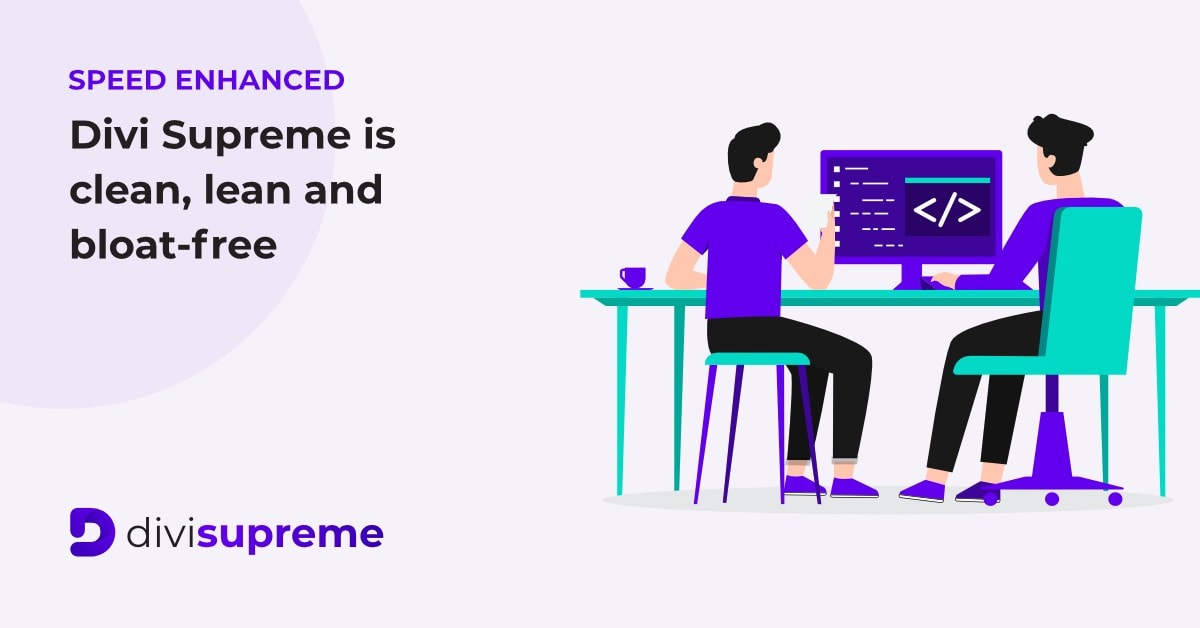 SPEED ENHANCED

Divi Supreme is clean, lean and bloat-free

</>

divisupreme